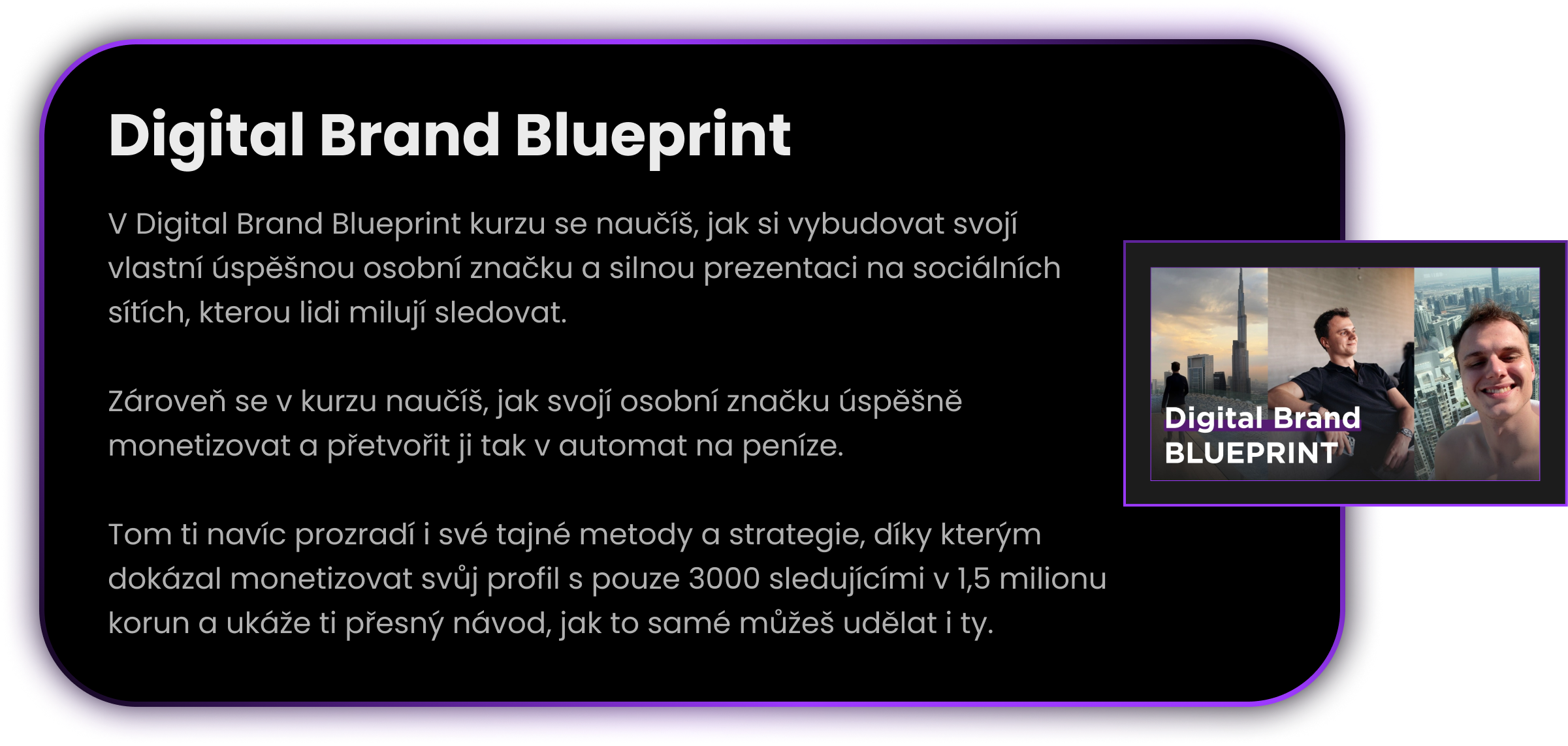 Digital Brand Blueprint

V Digital Brand Blueprint kurzu se naučíš, jak si vybudovat svojí vlastní úspěšnou osobní značku a silnou prezentaci na sociálních sítích, kterou lidi milují sledovat.

Zároveň se v kurzu naučíš, jak svojí osobní značku úspěšně monetizovat a přetvořit ji tak v automat na peníze.

Tom ti navíc prozradí i své tajné metody a strategie, díky kterým dokázal monetizovat svůj profil s pouze 3000 sledujícími v 1,5 milionu korun a ukáže ti přesný návod, jak to samé můžeš udělat i ty.

Digital Brand BLUEPRINT